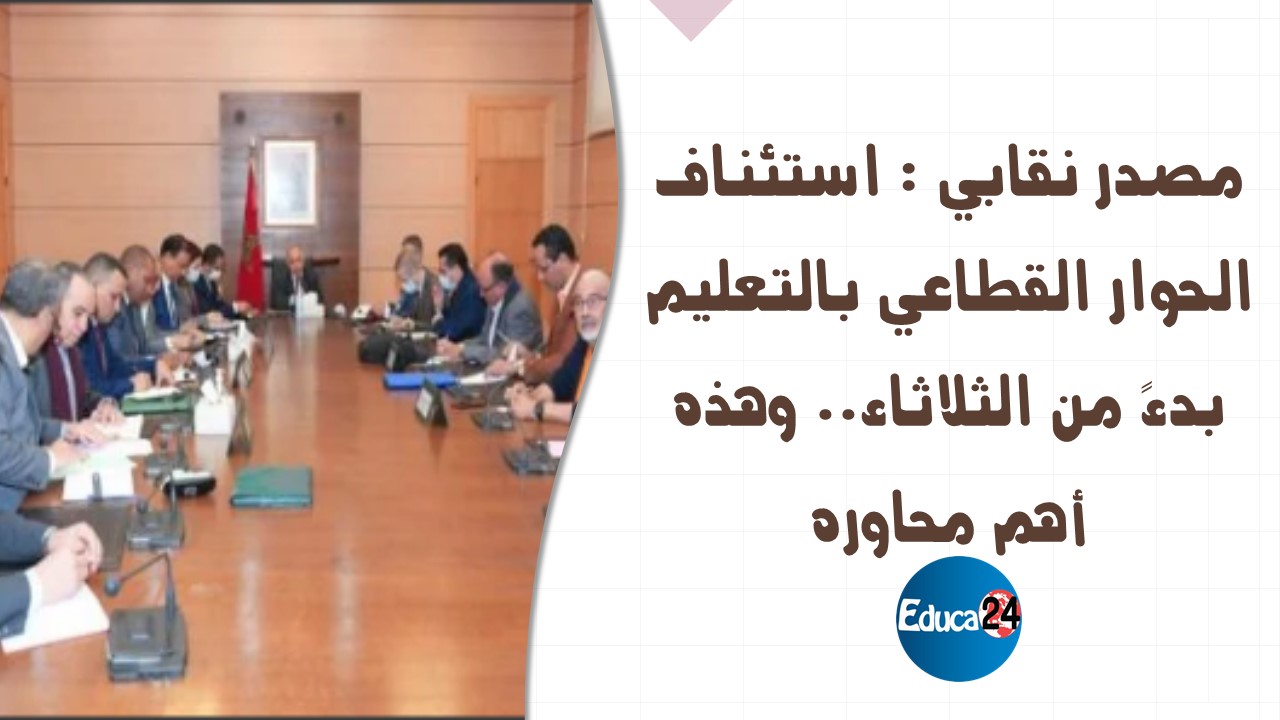 مصدر نقابي : استئناف الحوار القطاعي بالتعليم بدءً من الثلاثاء.. وهذه أهم محاوره

Educa24